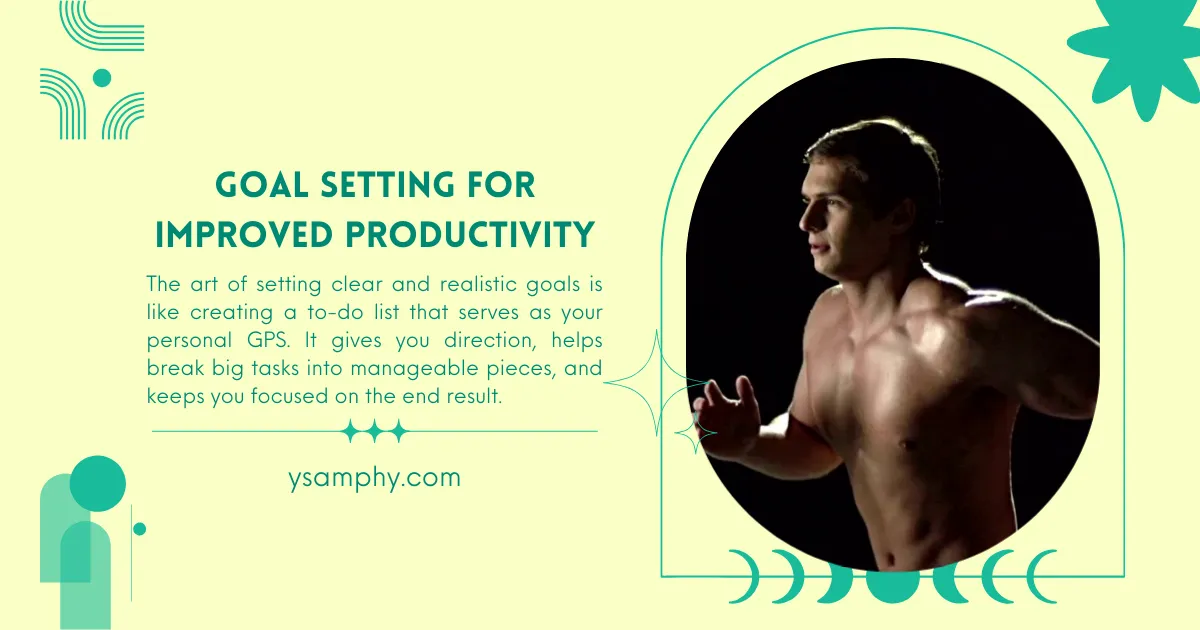 GOAL SETTING FOR IMPROVED PRODUCTIVITY

The art of setting clear and realistic goals is like creating a to-do list that serves as your personal GPS. It gives you direction, helps break big tasks into manageable pieces, and keeps you focused on the end result.

ysamphy.com